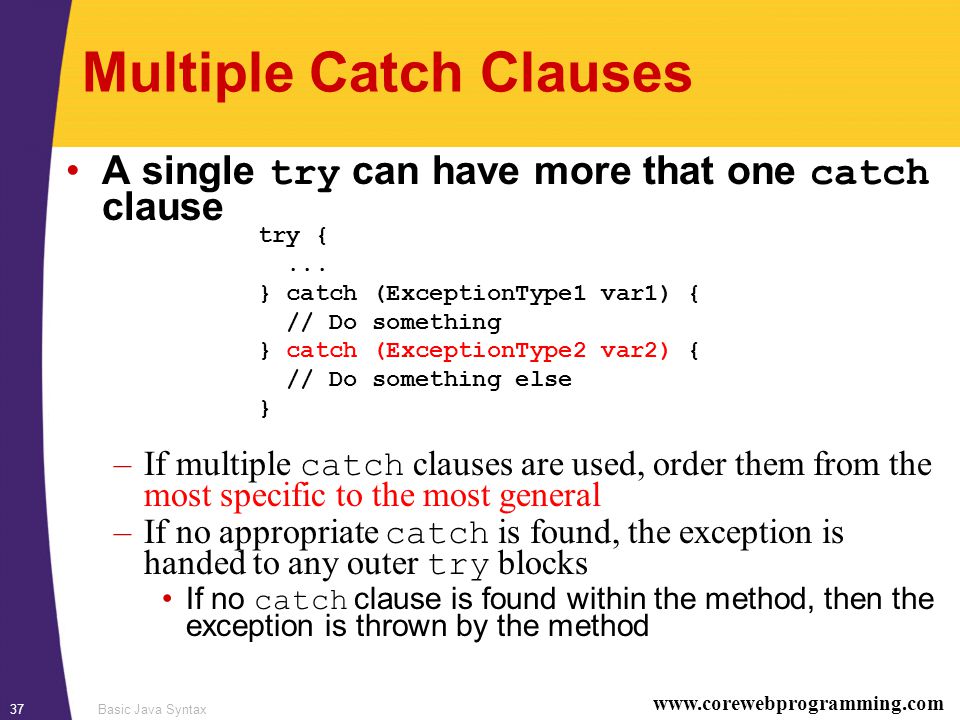 Multiple Catch Clauses

• A single try can have more that one catch clause

try {
  ...
} catch (ExceptionType1 var1) {
  // Do something
} catch (ExceptionType2 var2) {
  // Do something else
}

– If multiple catch clauses are used, order them from the most specific to the most general

– If no appropriate catch is found, the exception is handed to any outer try blocks

• If no catch clause is found within the method, then the exception is thrown by the method

37 Basic Java Syntax www.corewebprogramming.com